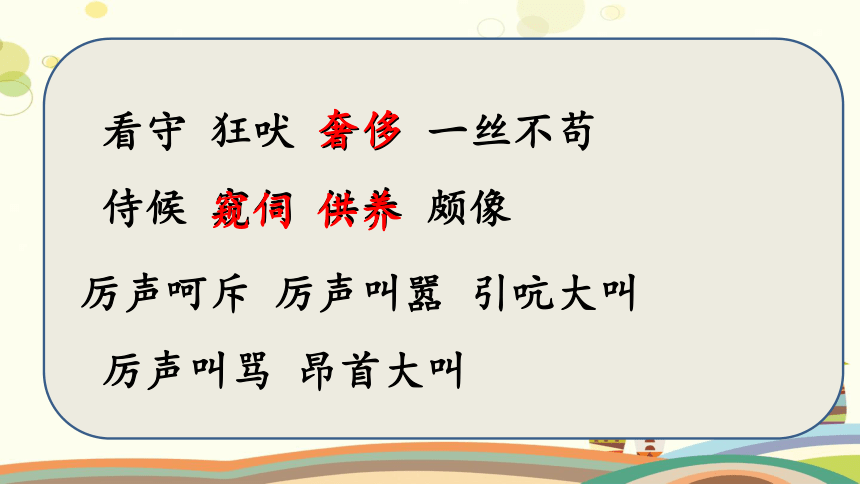 看守 狂吠 奢侈 一丝不苟

侍候 窥伺 供养 颇像

厉声呵斥 厉声叫嚣 引吭大叫

厉声叫骂 昂首大叫